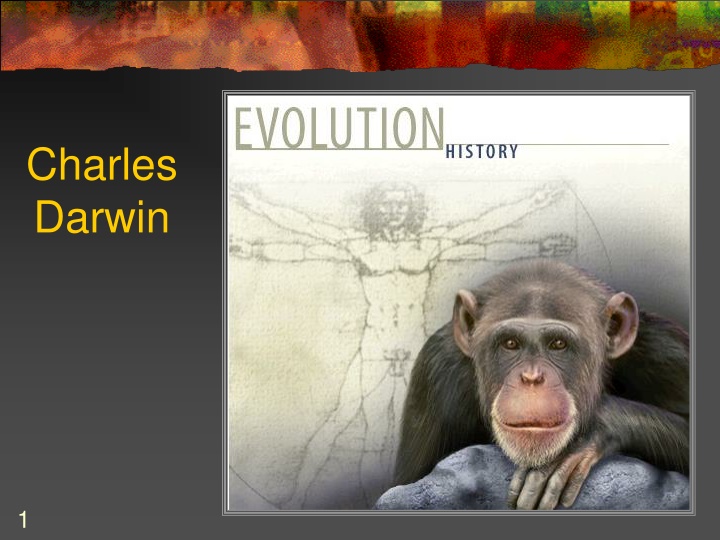 Charles Darwin

EVOLUTION
HISTORY

1